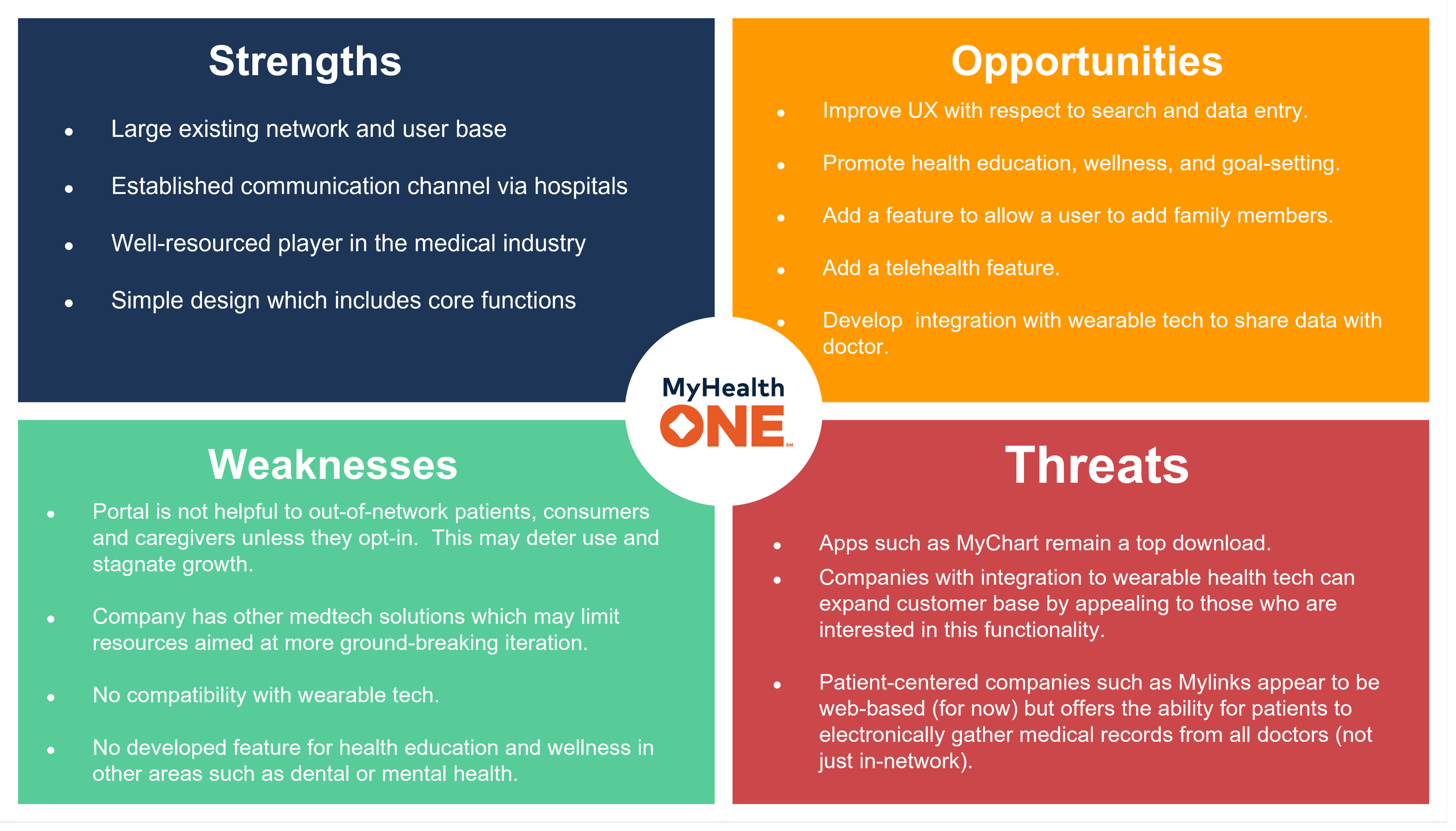 Strengths

- Large existing network and user base
- Established communication channel via hospitals
- Well-resourced player in the medical industry
- Simple design which includes core functions

Opportunities

- Improve UX with respect to search and data entry.
- Promote health education, wellness, and goal-setting.
- Add a feature to allow a user to add family members.
- Add a telehealth feature.
- Develop integration with wearable tech to share data with doctor.

MyHealth ONE SM

Weaknesses

- Portal is not helpful to out-of-network patients, consumers and caregivers unless they opt-in. This may deter use and stagnate growth.
- Company has other medtech solutions which may limit resources aimed at more ground-breaking iteration.
- No compatibility with wearable tech.
- No developed feature for health education and wellness in other areas such as dental or mental health.

Threats

- Apps such as MyChart remain a top download.
- Companies with integration to wearable health tech can expand customer base by appealing to those who are interested in this functionality.
- Patient-centered companies such as Mylinks appear to be web-based (for now) but offers the ability for patients to electronically gather medical records from all doctors (not just in-network).